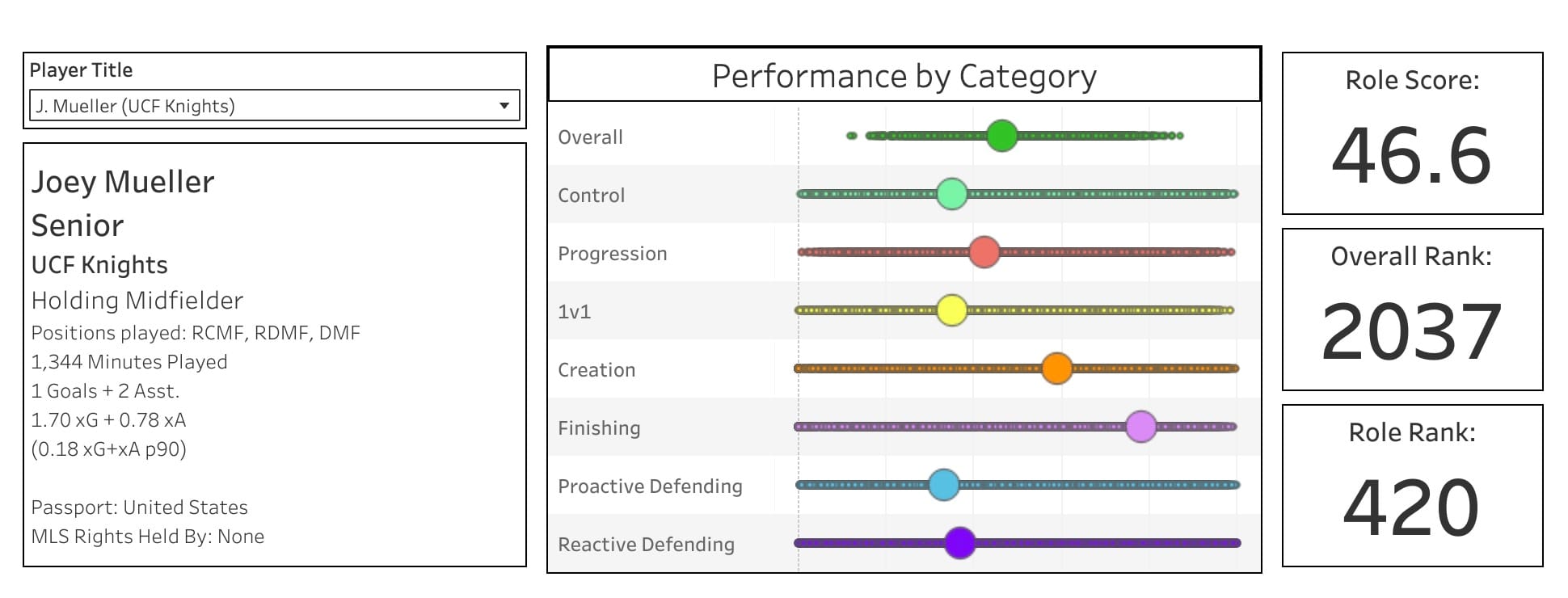 Player Title

J. Mueller (UCF Knights)

Joey Mueller
Senior
UCF Knights
Holding Midfielder
Positions played: RCMF, RDMF, DMF
1,344 Minutes Played
1 Goals + 2 Asst.
1.70 xG + 0.78 xA
(0.18 xG+xA p90)

Passport: United States
MLS Rights Held By: None

Performance by Category

Overall
Control
Progression
1v1
Creation
Finishing
Proactive Defending
Reactive Defending

Role Score:
46.6

Overall Rank:
2037

Role Rank:
420